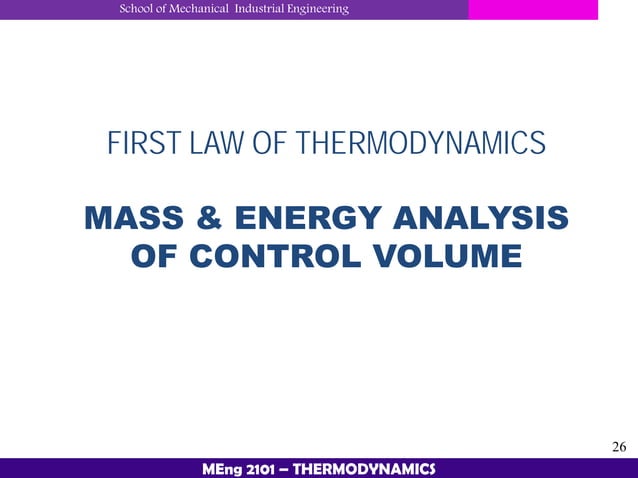 School of Mechanical Industrial Engineering

FIRST LAW OF THERMODYNAMICS

MASS & ENERGY ANALYSIS OF CONTROL VOLUME

26

MEng 2101 – THERMODYNAMICS